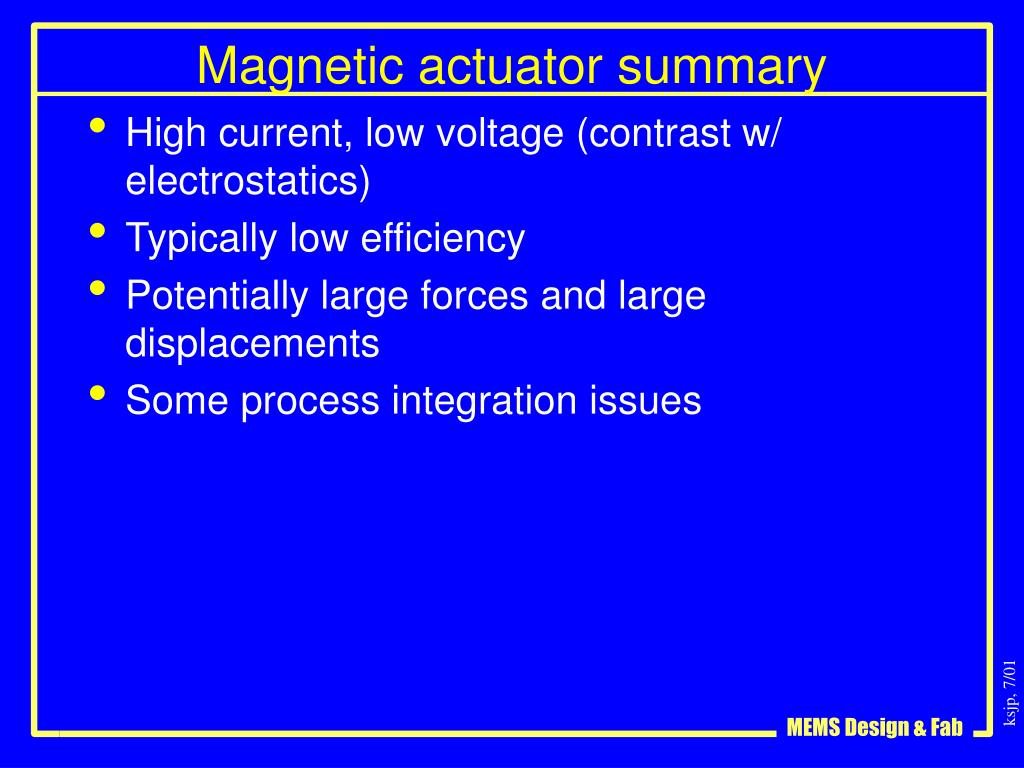 Magnetic actuator summary

• High current, low voltage (contrast w/ electrostatics)
• Typically low efficiency
• Potentially large forces and large displacements
• Some process integration issues

ksjp, 7/01

MEMS Design & Fab